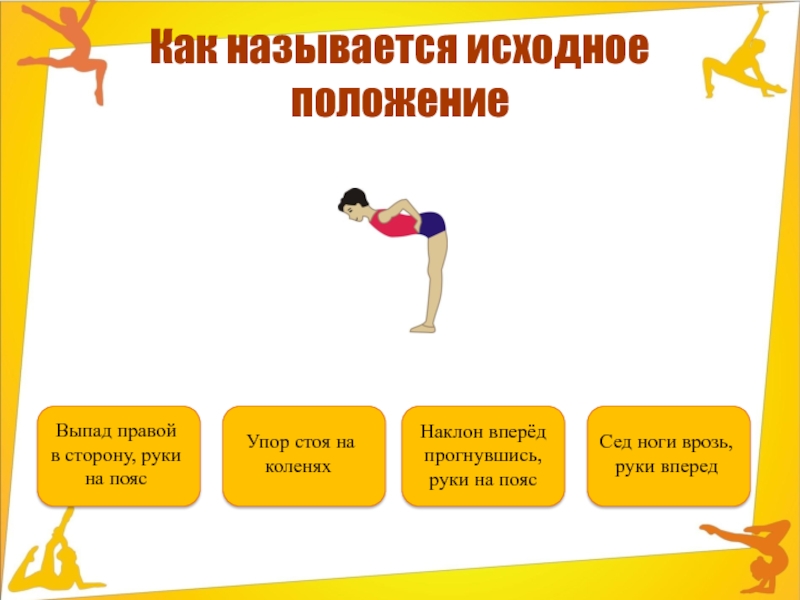 Как называется исходное положение

Выпад правой в сторону, руки на пояс

Упор стоя на коленях

Наклон вперёд прогнувшись, руки на пояс

Сед ноги врозь, руки вперед